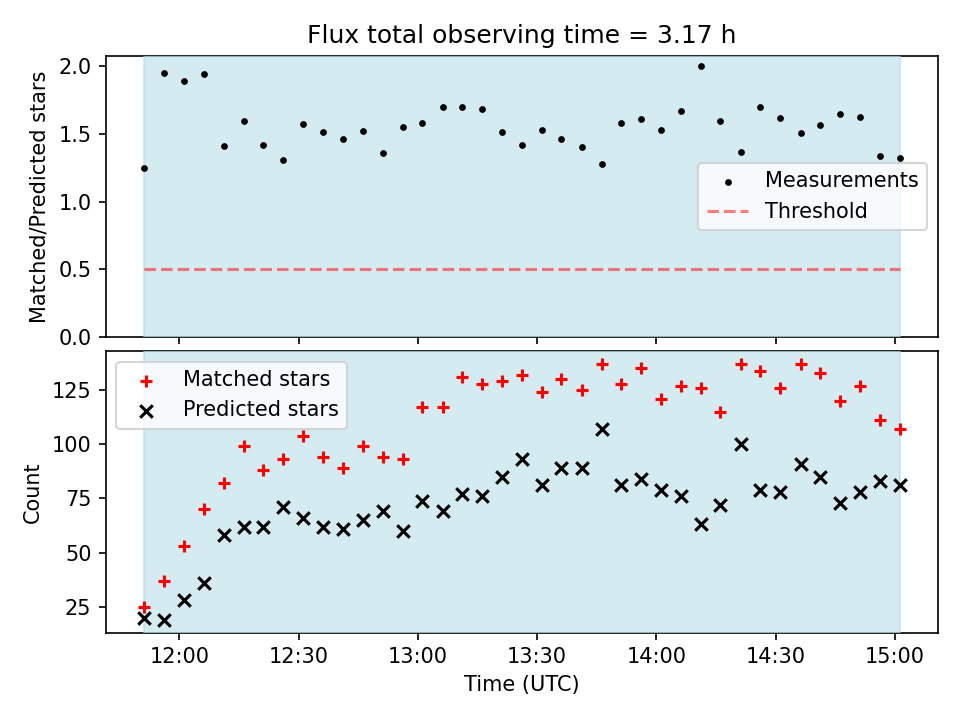 Flux total observing time = 3.17 h

Matched/Predicted stars

2.0
1.5
1.0
0.5
0.0

Measurements
Threshold

Matched stars
Predicted stars

Count

125
100
75
50
25

12:00
12:30
13:00
13:30
14:00
14:30
15:00

Time (UTC)